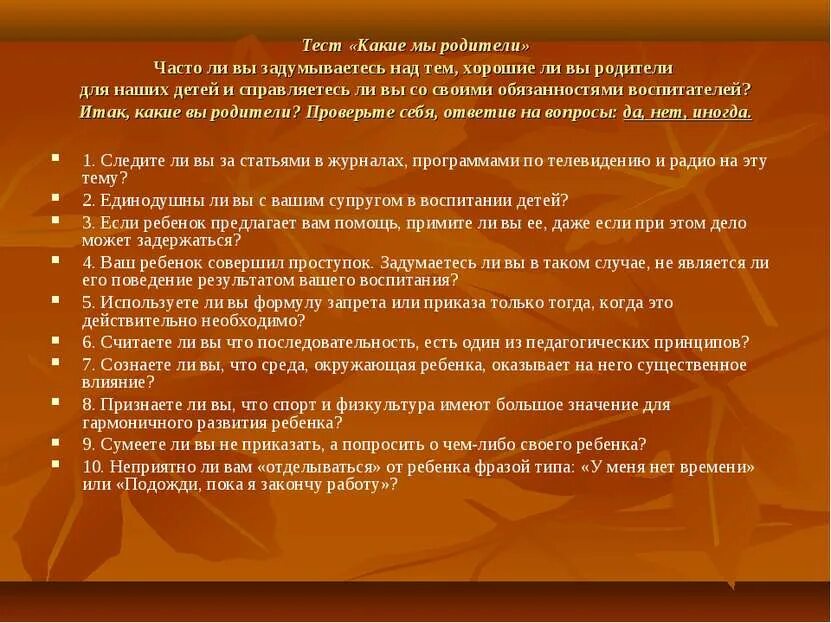 Тест «Какие мы родители»
Часто ли вы задумываетесь над тем, хорошие ли вы родители для наших детей и справляетесь ли вы со своими обязанностями воспитателей?
Итак, какие вы родители? Проверьте себя, ответив на вопросы: да, нет, иногда.

1. Следите ли вы за статьями в журналах, программами по телевидению и радио на эту тему?
2. Единодушны ли вы с вашим супругом в воспитании детей?
3. Если ребенок предлагает вам помощь, примите ли вы ее, даже если при этом дело может задержаться?
4. Ваш ребенок совершил проступок. Задумаетесь ли вы в таком случае, не является ли его поведение результатом вашего воспитания?
5. Используете ли вы формулу запрета или приказа только тогда, когда это действительно необходимо?
6. Считаете ли вы что последовательность, есть один из педагогических принципов?
7. Сознаете ли вы, что среда, окружающая ребенка, оказывает на него существенное влияние?
8. Признаете ли вы, что спорт и физкультура имеют большое значение для гармоничного развития ребенка?
9. Сумеете ли вы не приказать, а попросить о чем-либо своего ребенка?
10. Неприятно ли вам «отделываться» от ребенка фразой типа: «У меня нет времени» или «Подожди, пока я закончу работу»?